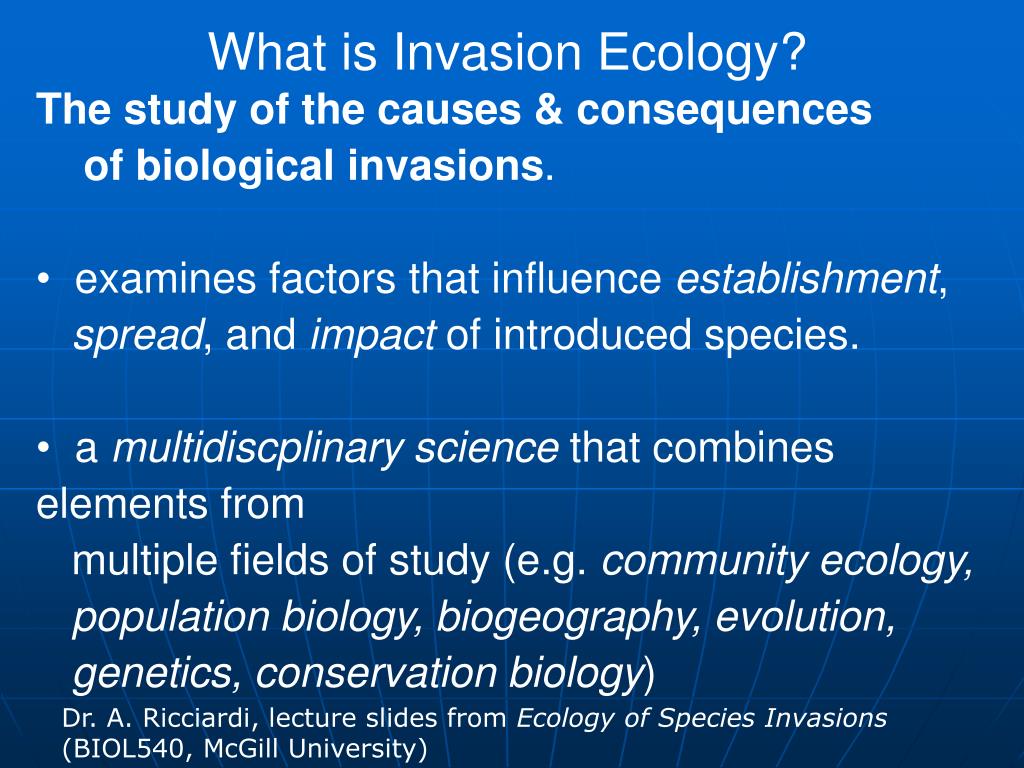 What is Invasion Ecology?

The study of the causes & consequences of biological invasions.

• examines factors that influence establishment, spread, and impact of introduced species.

• a multidiscplinary science that combines elements from
multiple fields of study (e.g. community ecology, population biology, biogeography, evolution, genetics, conservation biology)

Dr. A. Ricciardi, lecture slides from Ecology of Species Invasions (BIOL540, McGill University)